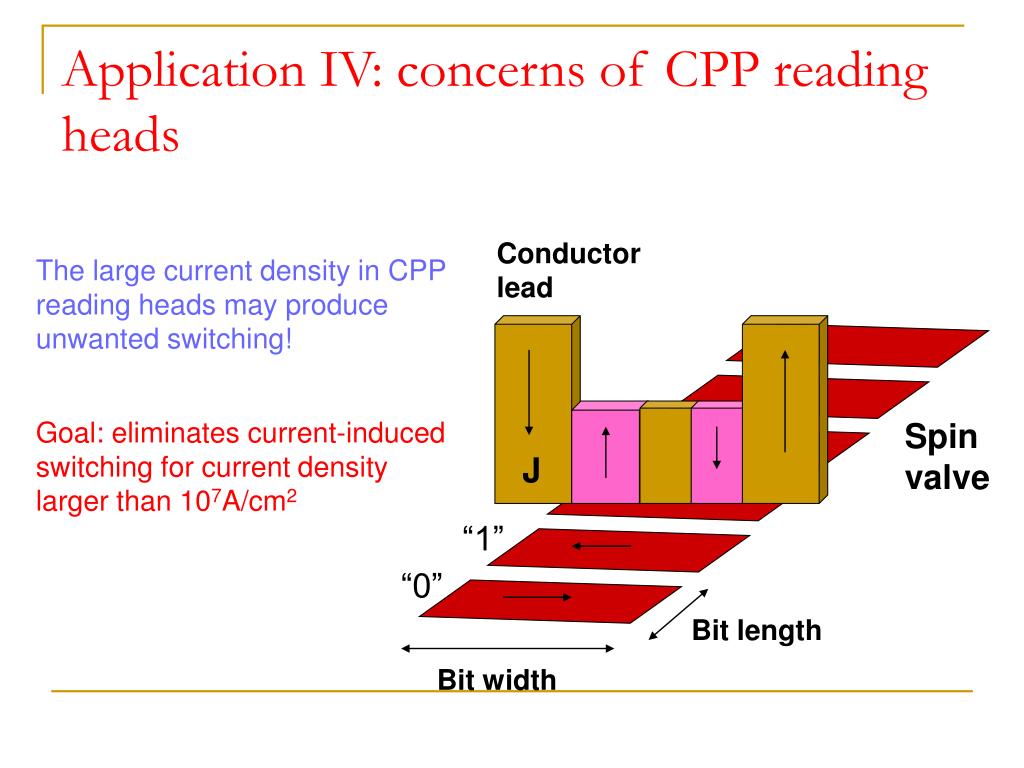 Application IV: concerns of CPP reading heads

The large current density in CPP reading heads may produce unwanted switching!

Goal: eliminates current-induced switching for current density larger than $10^7$A/cm$^2$

Conductor lead

J

Spin valve

“1”

“0”

Bit length

Bit width